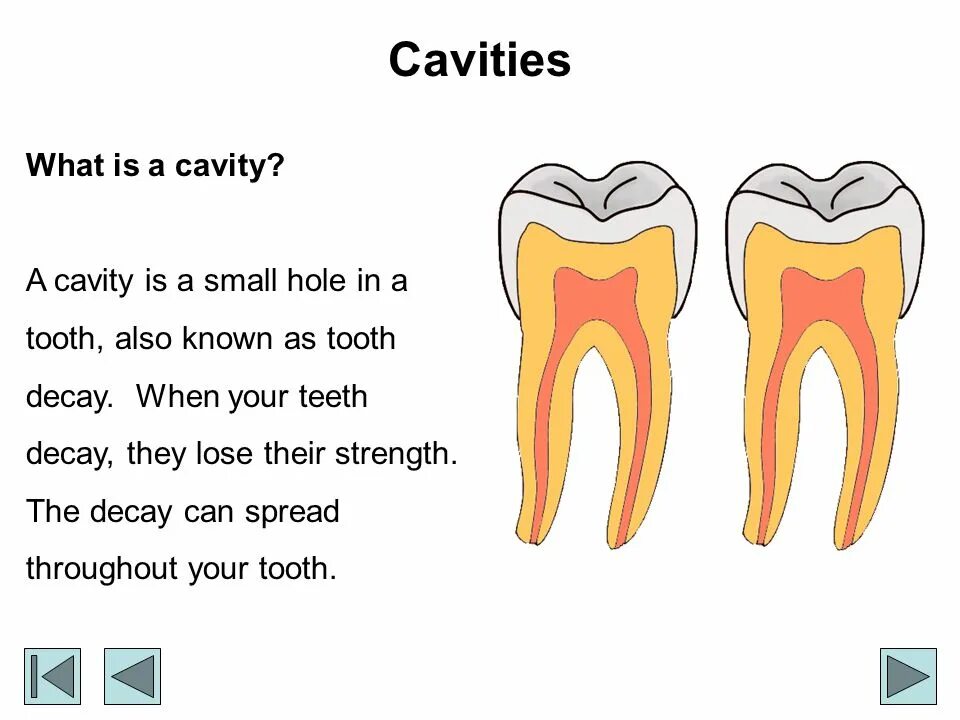 Cavities

What is a cavity?

A cavity is a small hole in a tooth, also known as tooth decay. When your teeth decay, they lose their strength. The decay can spread throughout your tooth.